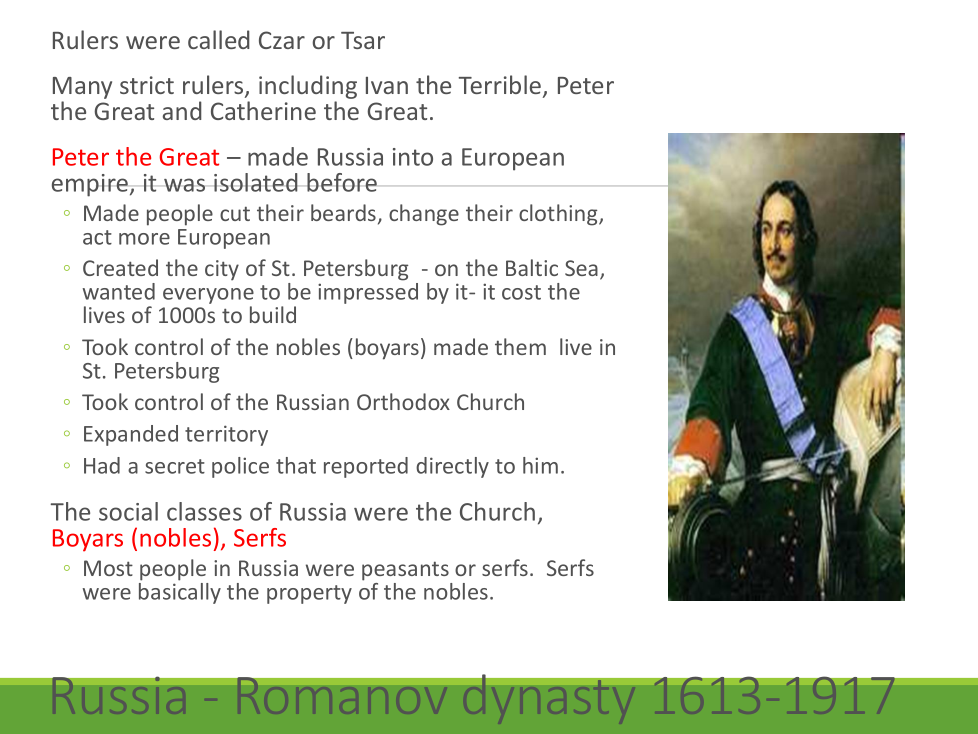 Rulers were called Czar or Tsar

Many strict rulers, including Ivan the Terrible, Peter the Great and Catherine the Great.

Peter the Great – made Russia into a European empire, it was isolated before

◦ Made people cut their beards, change their clothing, act more European
◦ Created the city of St. Petersburg - on the Baltic Sea, wanted everyone to be impressed by it- it cost the lives of 1000s to build
◦ Took control of the nobles (boyars) made them live in St. Petersburg
◦ Took control of the Russian Orthodox Church
◦ Expanded territory
◦ Had a secret police that reported directly to him.

The social classes of Russia were the Church, Boyars (nobles), Serfs

◦ Most people in Russia were peasants or serfs. Serfs were basically the property of the nobles.

Russia - Romanov dynasty 1613-1917